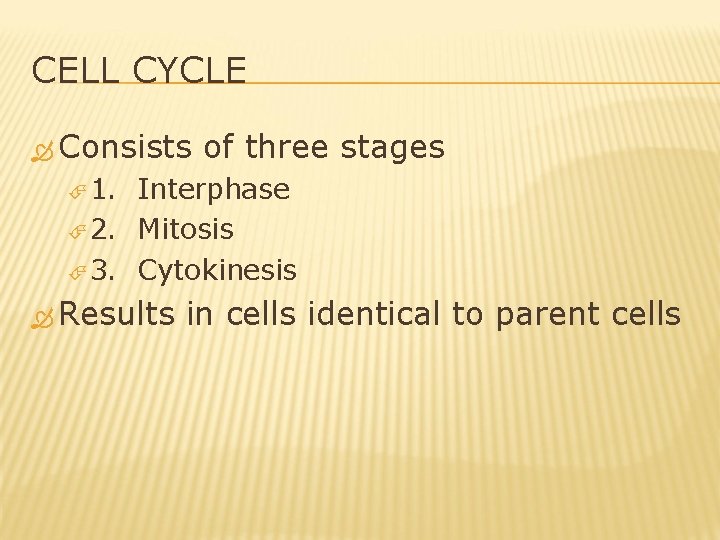 CELL CYCLE

Consists of three stages

1. Interphase
2. Mitosis
3. Cytokinesis

Results in cells identical to parent cells